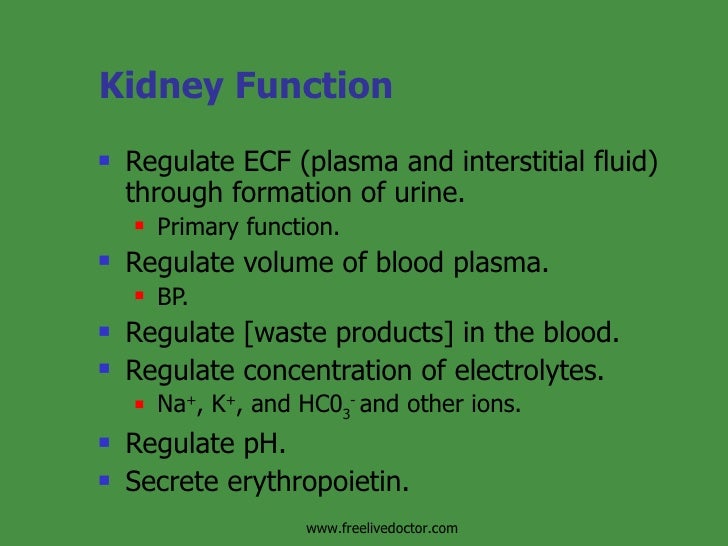 Kidney Function

- Regulate ECF (plasma and interstitial fluid) through formation of urine.
  - Primary function.
- Regulate volume of blood plasma.
  - BP.
- Regulate [waste products] in the blood.
- Regulate concentration of electrolytes.
  - $Na^+$, $K^+$, and $HC0_3^-$ and other ions.
- Regulate pH.
- Secrete erythropoietin.

www.freelivedoctor.com